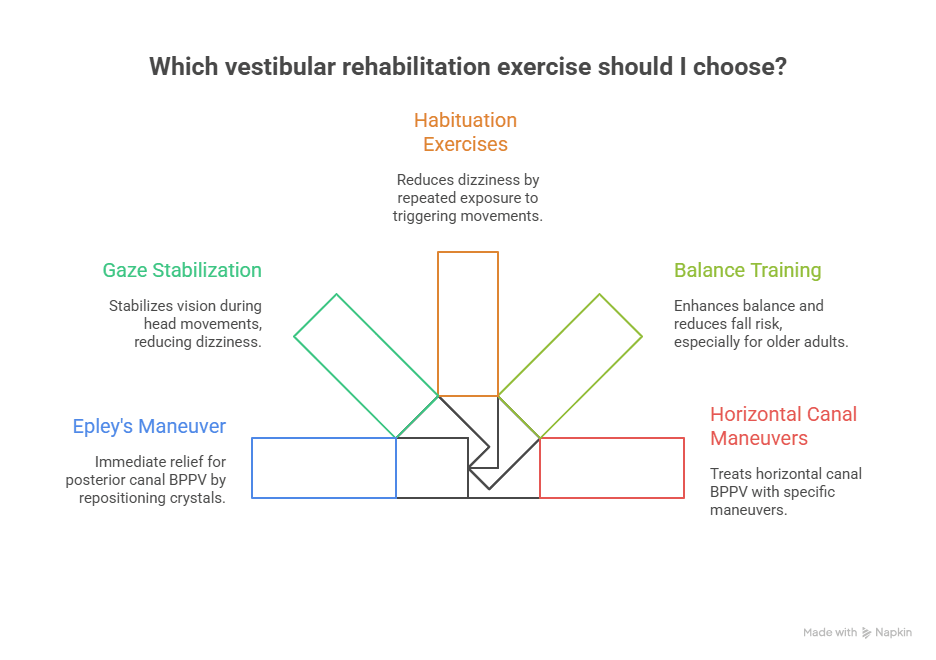 Which vestibular rehabilitation exercise should I choose?

Habituation Exercises

Reduces dizziness by repeated exposure to triggering movements.

Gaze Stabilization

Stabilizes vision during head movements, reducing dizziness.

Balance Training

Enhances balance and reduces fall risk, especially for older adults.

Epley's Maneuver

Immediate relief for posterior canal BPPV by repositioning crystals.

Horizontal Canal Maneuvers

Treats horizontal canal BPPV with specific maneuvers.

Made with Napkin